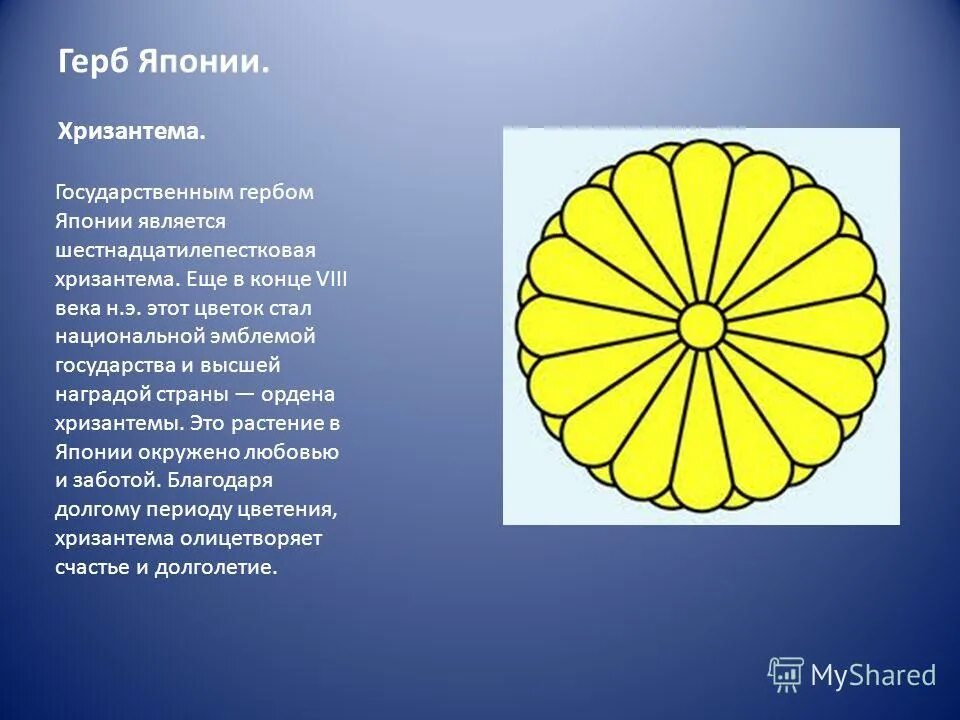 Герб Японии.

Хризантема.

Государственным гербом Японии является шестнадцатилепестковая хризантема. Еще в конце VIII века н.э. этот цветок стал национальной эмблемой государства и высшей наградой страны — ордена хризантемы. Это растение в Японии окружено любовью и заботой. Благодаря долгому периоду цветения, хризантема олицетворяет счастье и долголетие.

MyShared